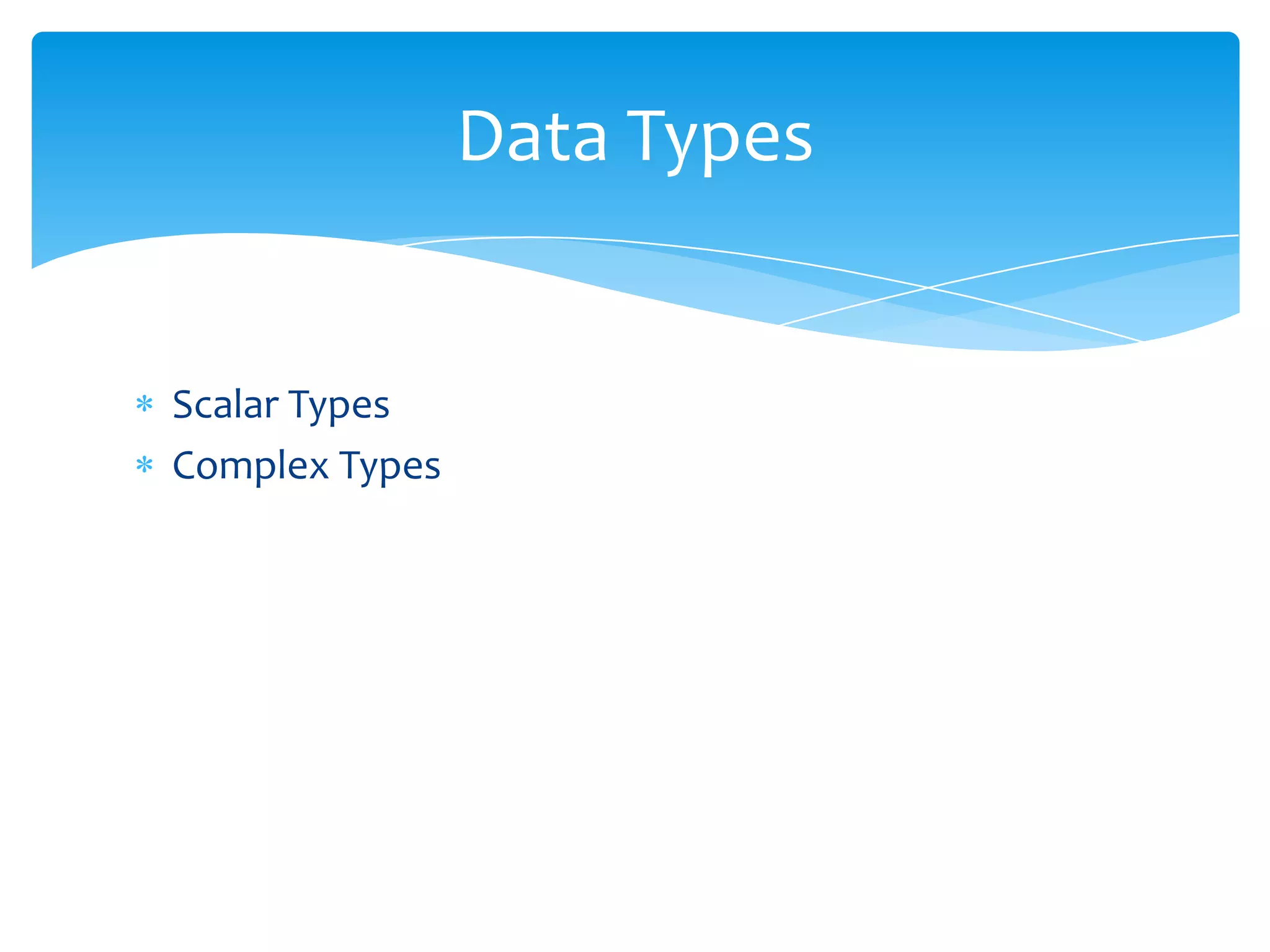 Data Types

* Scalar Types
* Complex Types